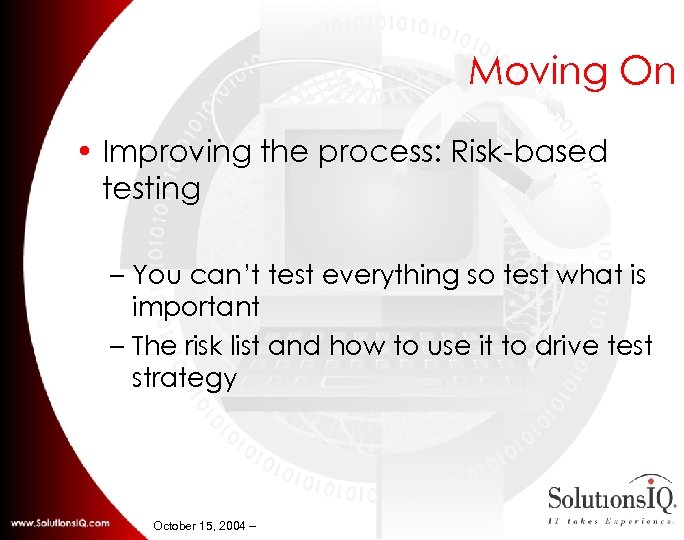 Moving On

• Improving the process: Risk-based testing

– You can't test everything so test what is important

– The risk list and how to use it to drive test strategy

www.SolutionsIQ.com

October 15, 2004 –

SolutionsIQ
IT takes Experience.